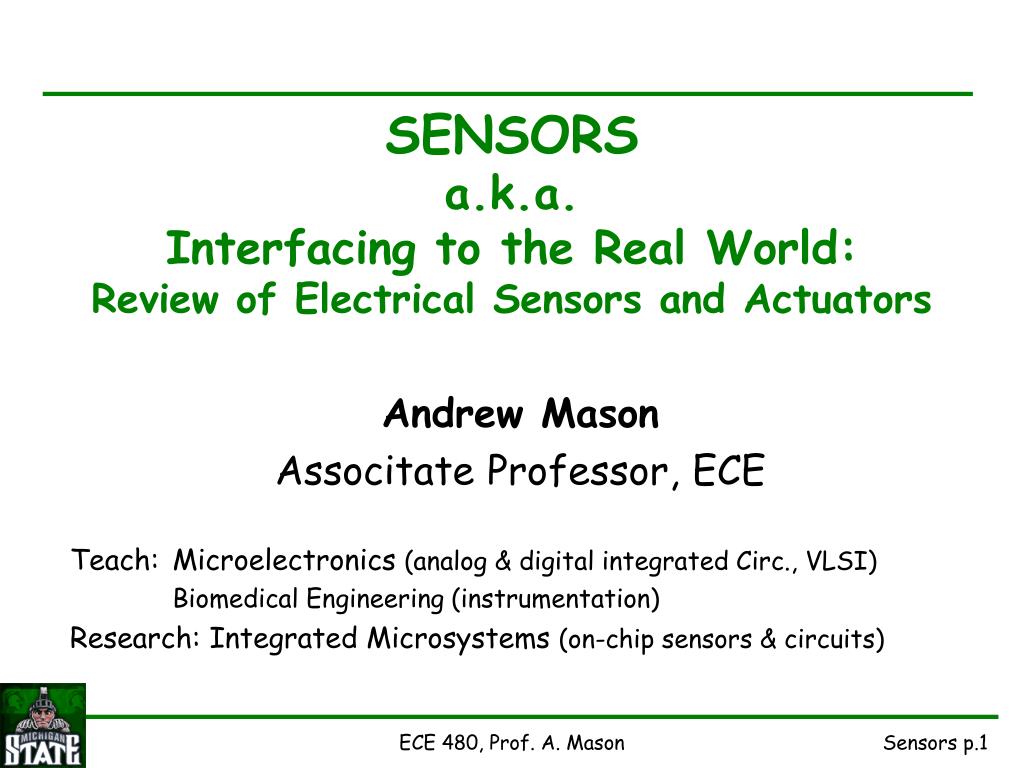 SENSORS
a.k.a.
Interfacing to the Real World:
Review of Electrical Sensors and Actuators

Andrew Mason
Associtate Professor, ECE

Teach: Microelectronics (analog & digital integrated Circ., VLSI)
Biomedical Engineering (instrumentation)
Research: Integrated Microsystems (on-chip sensors & circuits)

MICHIGAN STATE

ECE 480, Prof. A. Mason

Sensors p.1